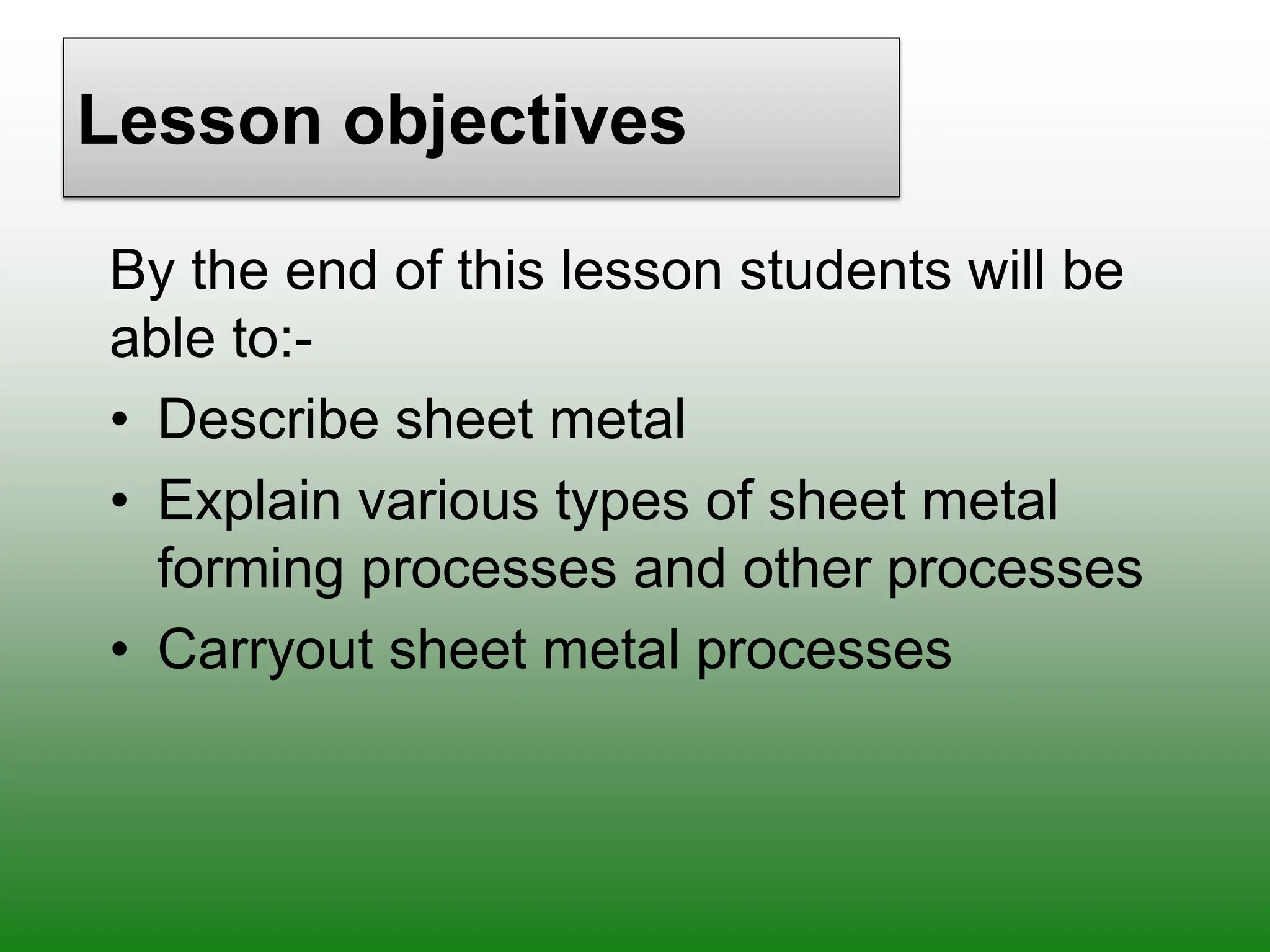 Lesson objectives

By the end of this lesson students will be able to:-

• Describe sheet metal
• Explain various types of sheet metal forming processes and other processes
• Carryout sheet metal processes